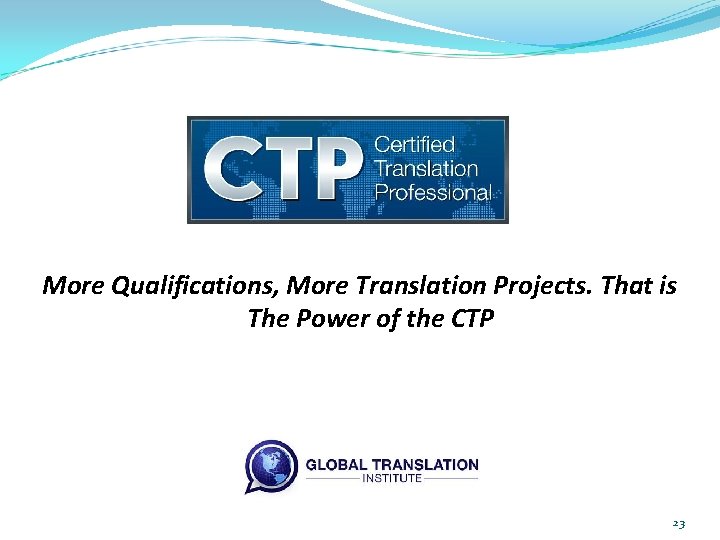 CTP Certified Translation Professional

More Qualifications, More Translation Projects. That is The Power of the CTP

GLOBAL TRANSLATION INSTITUTE

23